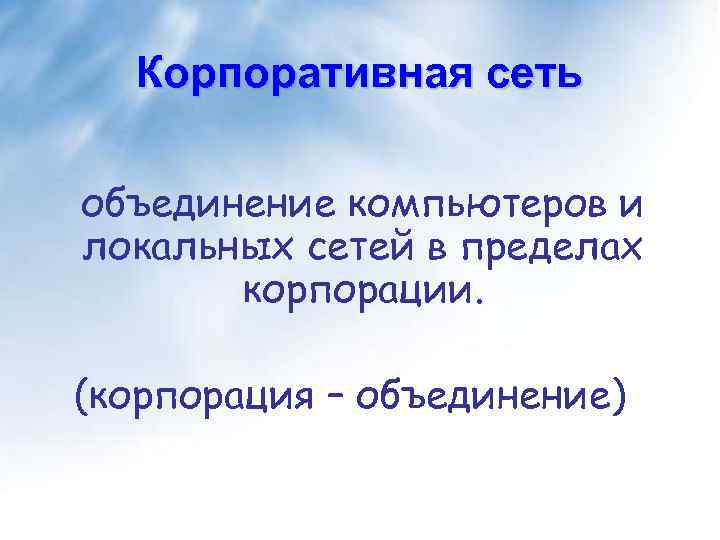 Корпоративная сеть

объединение компьютеров и локальных сетей в пределах корпорации.

(корпорация – объединение)